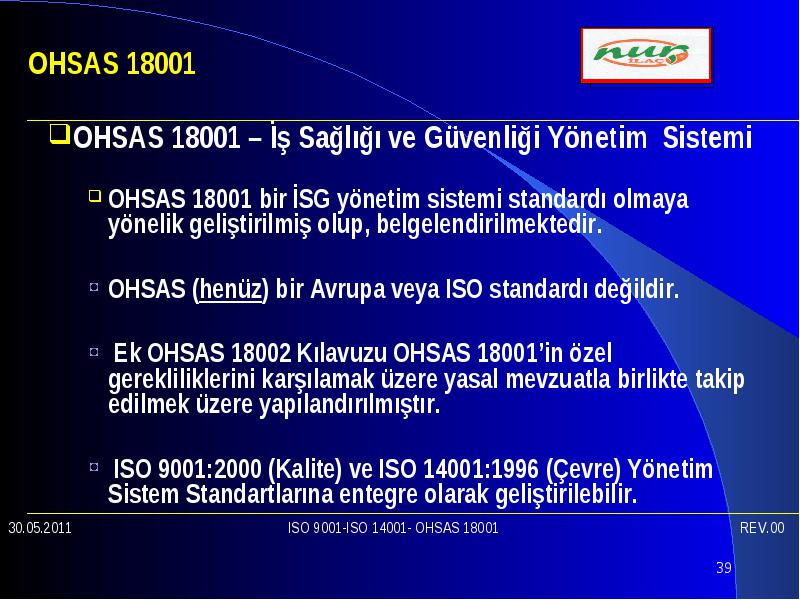 OHSAS 18001

nur İLAÇ

OHSAS 18001 – İş Sağlığı ve Güvenliği Yönetim Sistemi

OHSAS 18001 bir İSG yönetim sistemi standardı olmaya yönelik geliştirilmiş olup, belgelendirilmektedir.

OHSAS (henüz) bir Avrupa veya ISO standardı değildir.

Ek OHSAS 18002 Kılavuzu OHSAS 18001'in özel gerekliliklerini karşılamak üzere yasal mevzuatla birlikte takip edilmek üzere yapılandırılmıştır.

ISO 9001:2000 (Kalite) ve ISO 14001:1996 (Çevre) Yönetim Sistem Standartlarına entegre olarak geliştirilebilir.

30.05.2011

ISO 9001-ISO 14001- OHSAS 18001

REV.00

39